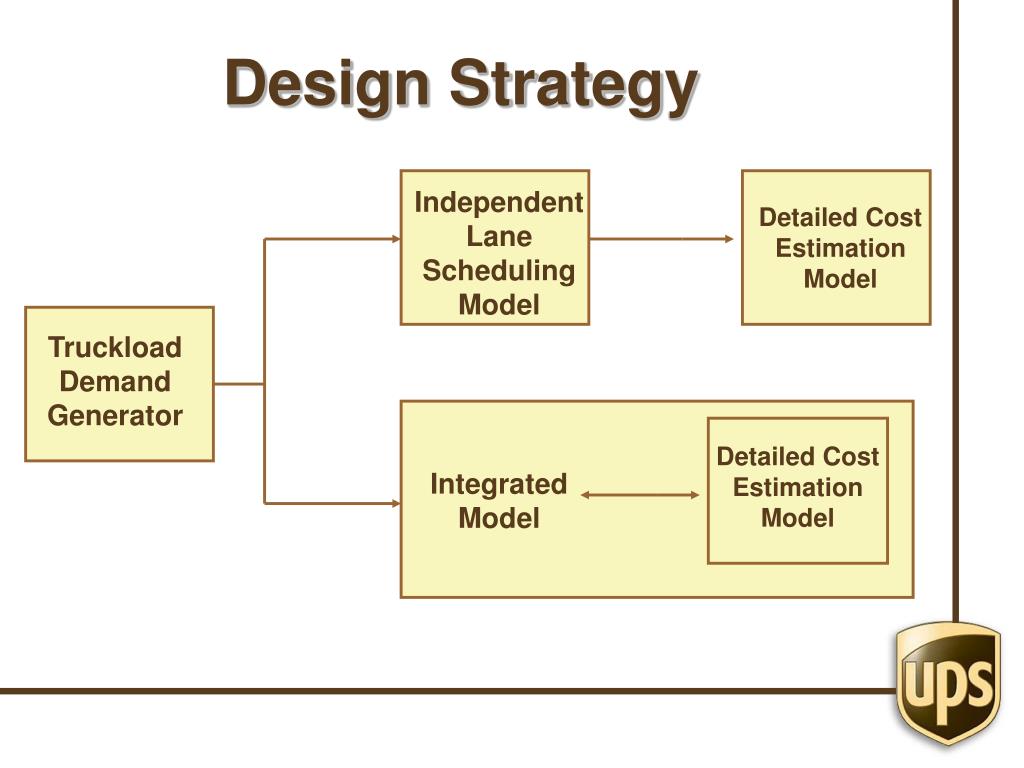 Design Strategy

Truckload Demand Generator

Independent Lane Scheduling Model

Detailed Cost Estimation Model

Integrated Model

Detailed Cost Estimation Model

ups